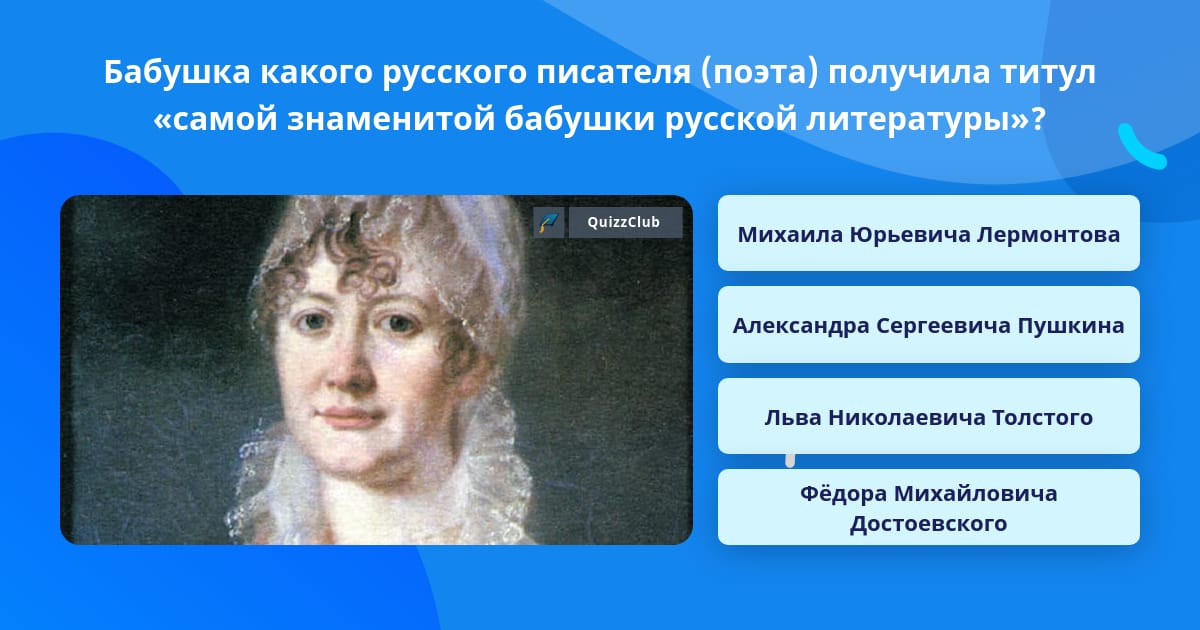 Бабушка какого русского писателя (поэта) получила титул «самой знаменитой бабушки русской литературы»?

QuizzClub

Михаила Юрьевича Лермонтова

Александра Сергеевича Пушкина

Льва Николаевича Толстого

Фёдора Михайловича Достоевского